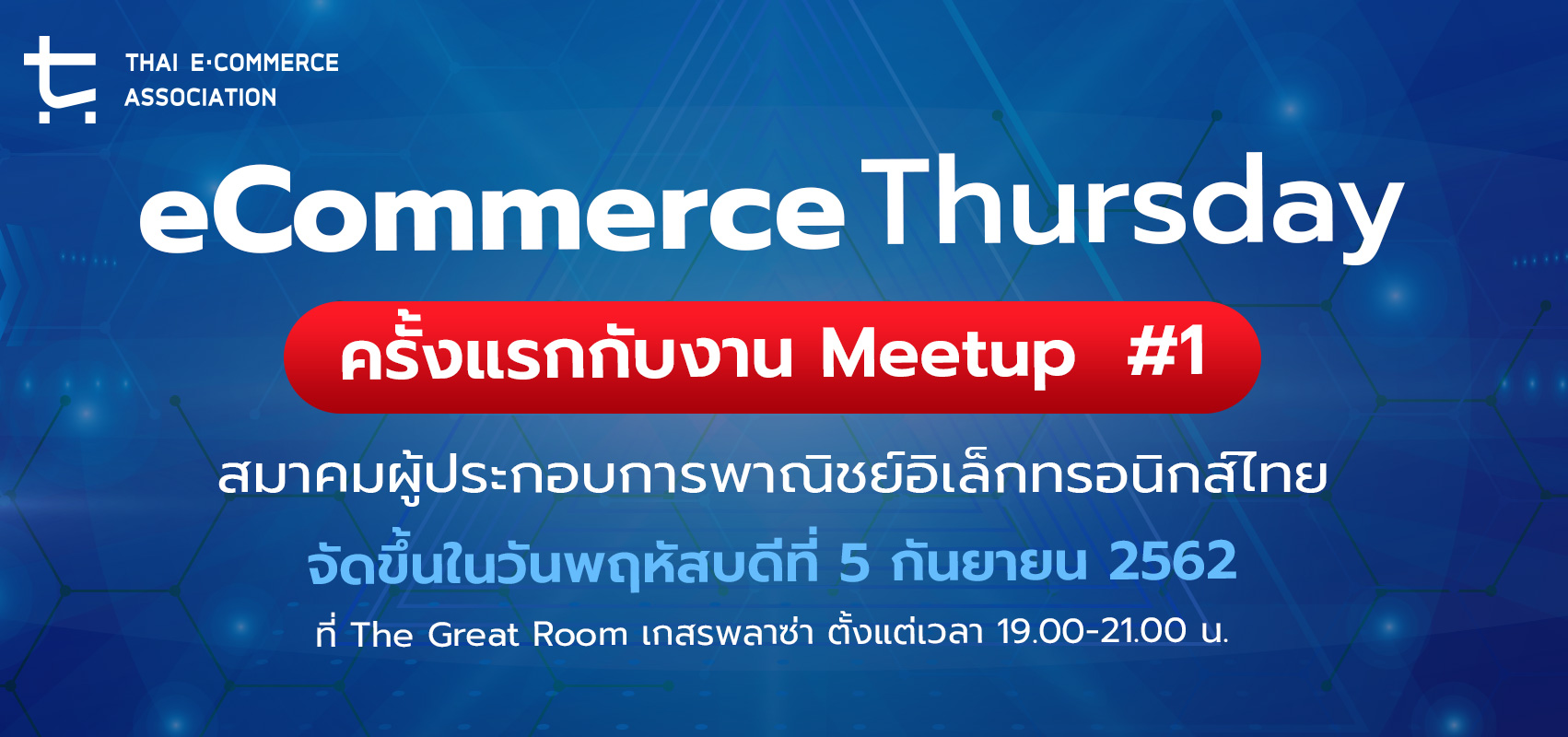 THAI E·COMMERCE ASSOCIATION

eCommerce Thursday

ครั้งแรกกับงาน Meetup #1

สมาคมผู้ประกอบการพาณิชย์อิเล็กทรอนิกส์ไทย

จัดขึ้นในวันพฤหัสบดีที่ 5 กันยายน 2562

ที่ The Great Room เกสรพลาซ่า ตั้งแต่เวลา 19.00-21.00 น.